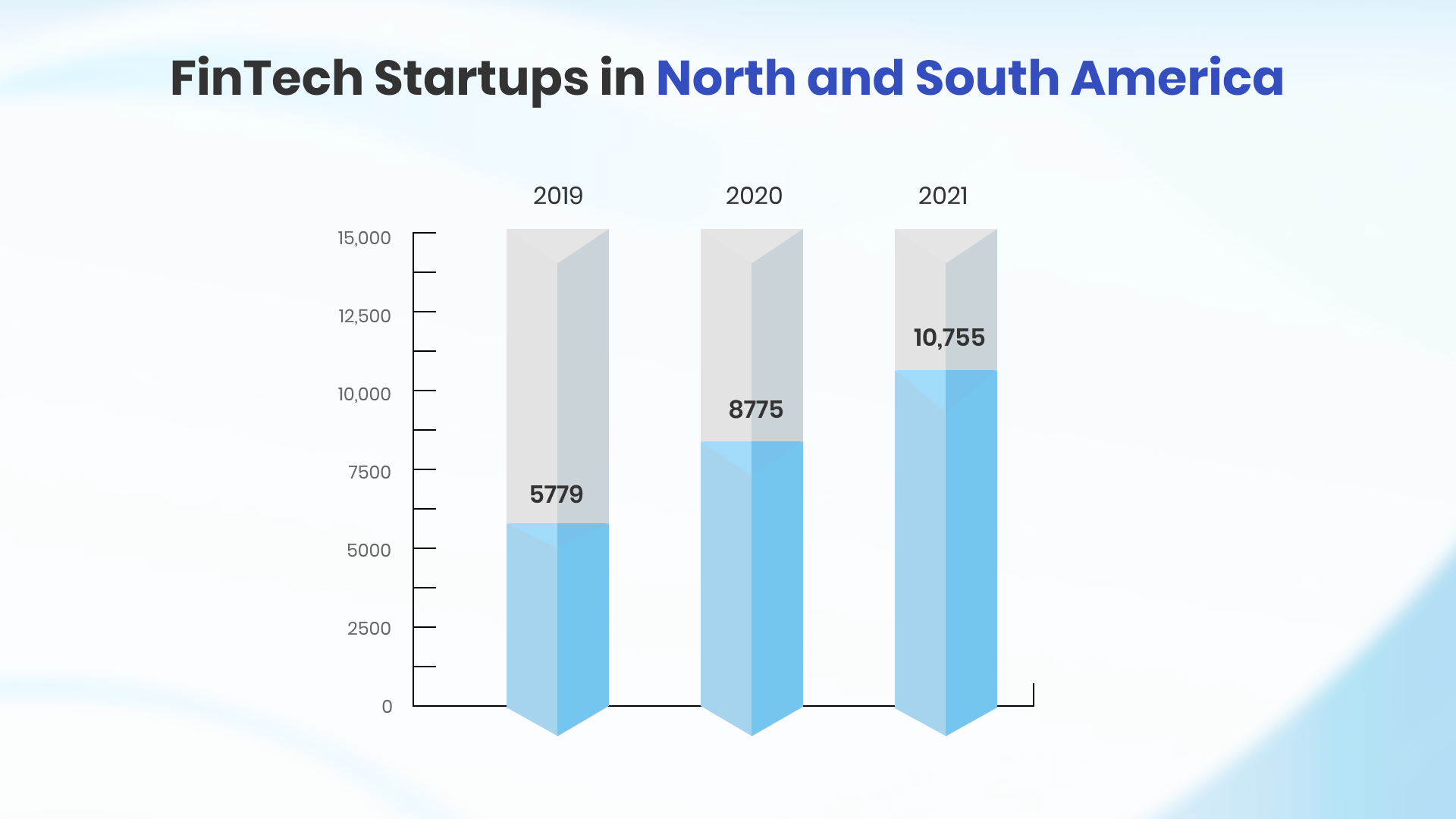 FinTech Startups in North and South America

2019
2020
2021

15,000
12,500
10,000
7500
5000
2500
0

5779
8775
10,755